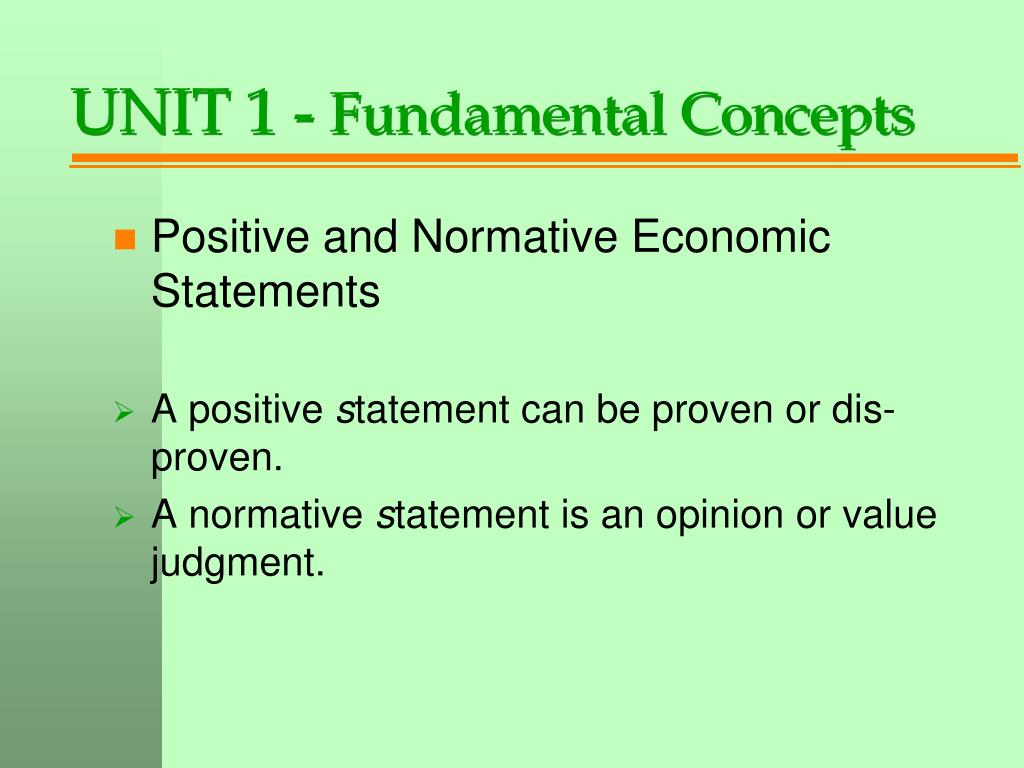 UNIT 1 - Fundamental Concepts

Positive and Normative Economic Statements

A positive statement can be proven or dis-proven.

A normative statement is an opinion or value judgment.